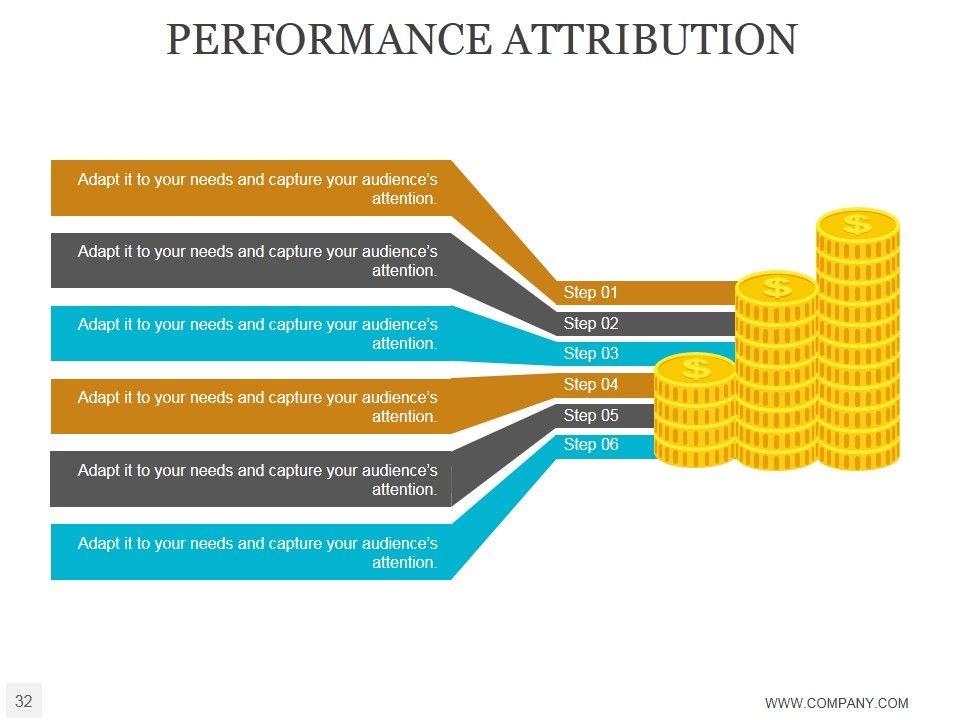 PERFORMANCE ATTRIBUTION

Adapt it to your needs and capture your audience's attention.

Adapt it to your needs and capture your audience's attention.

Adapt it to your needs and capture your audience's attention.

Adapt it to your needs and capture your audience's attention.

Adapt it to your needs and capture your audience's attention.

Adapt it to your needs and capture your audience's attention.

Step 01
Step 02
Step 03
Step 04
Step 05
Step 06

$
$
$

32

WWW.COMPANY.COM